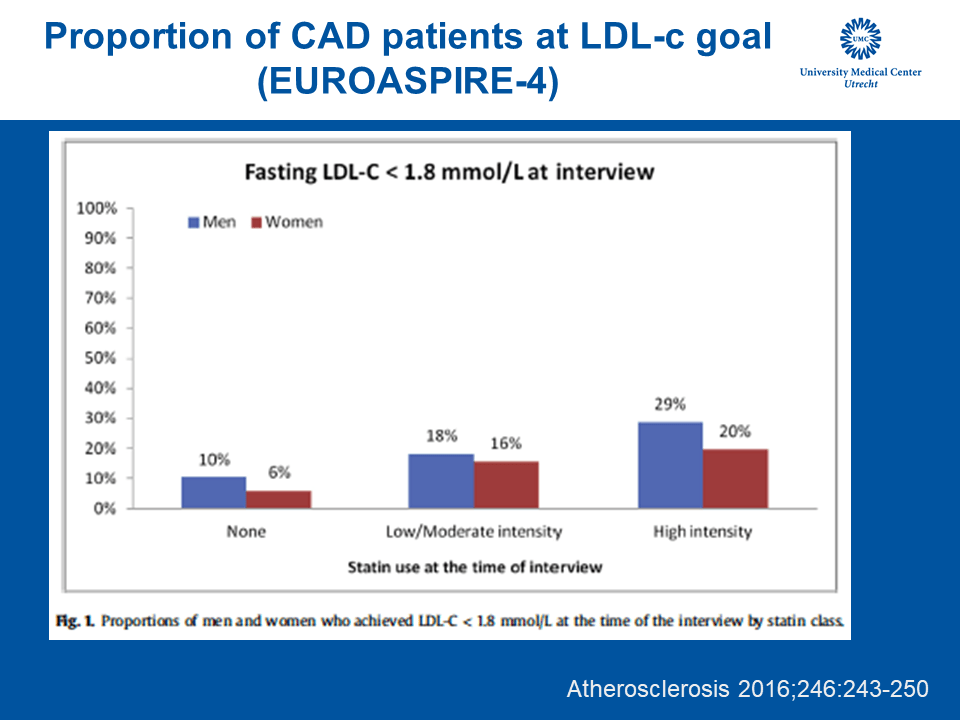 Proportion of CAD patients at LDL-c goal (EUROASPIRE-4)

UMC
University Medical Center
Utrecht

Fasting LDL-C < 1.8 mmol/L at interview

Men Women

100%
90%
80%
70%
60%
50%
40%
30%
20%
10%
0%

10% 6%
18% 16%
29% 20%

None
Low/Moderate intensity
High intensity

Statin use at the time of interview

Fig. 1. Proportions of men and women who achieved LDL-C < 1.8 mmol/L at the time of the interview by statin class.

Atherosclerosis 2016;246:243-250